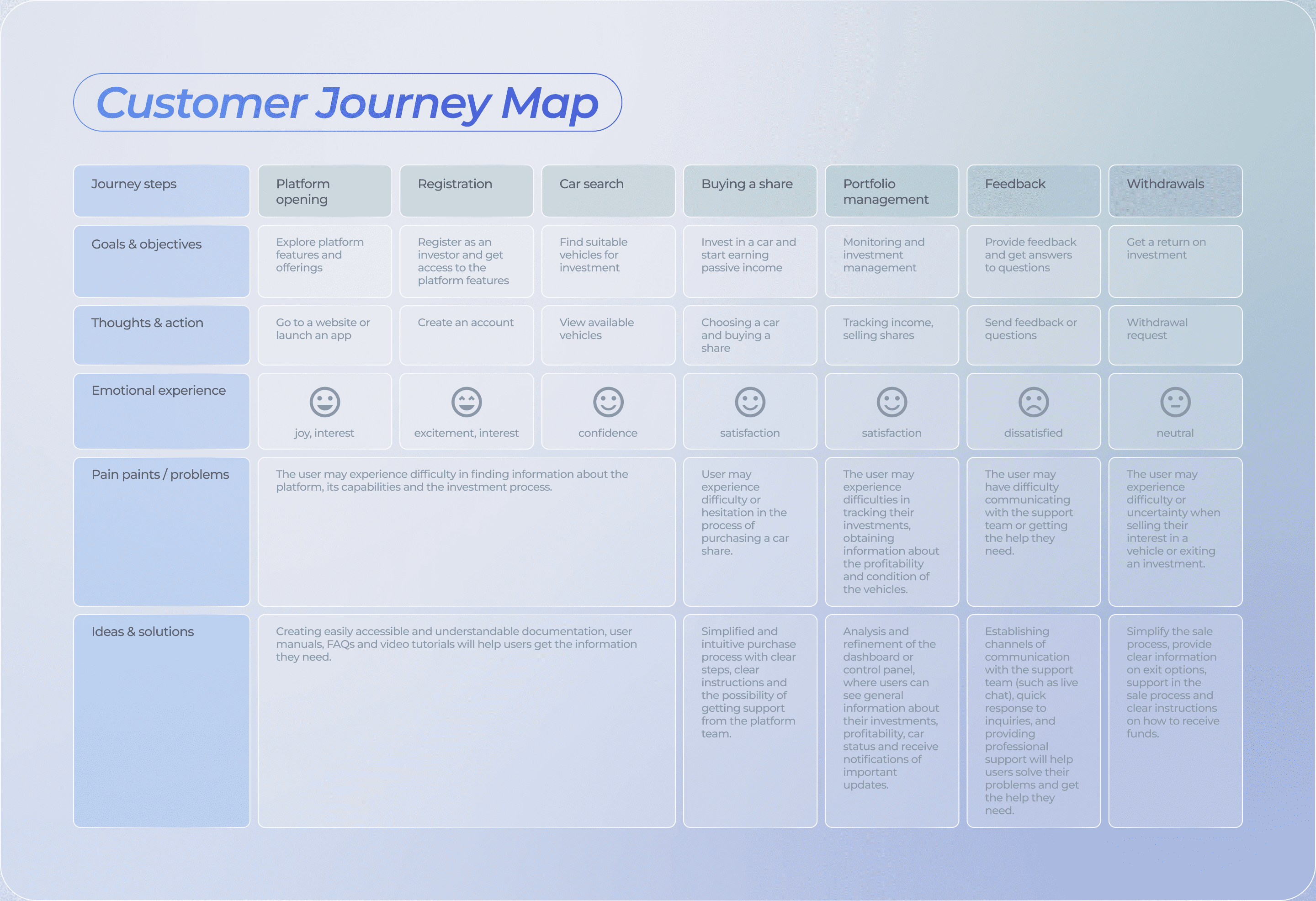 Customer Journey Map

| Journey steps | Platform opening | Registration | Car search | Buying a share | Portfolio management | Feedback | Withdrawals |
|---|---|---|---|---|---|---|---|
| Goals & objectives | Explore platform features and offerings | Register as an investor and get access to the platform features | Find suitable vehicles for investment | Invest in a car and start earning passive income | Monitoring and investment management | Provide feedback and get answers to questions | Get a return on investment |
| Thoughts & action | Go to a website or launch an app | Create an account | View available vehicles | Choosing a car and buying a share | Tracking income, selling shares | Send feedback or questions | Withdrawal request |
| Emotional experience | joy, interest | excitement, interest | confidence | satisfaction | satisfaction | dissatisfied | neutral |
| Pain paints / problems | The user may experience difficulty in finding information about the platform, its capabilities and the investment process. | | | User may experience difficulty or hesitation in the process of purchasing a car share. | The user may experience difficulties in tracking their investments, obtaining information about the profitability and condition of the vehicles. | The user may have difficulty communicating with the support team or getting the help they need. | The user may experience difficulty or uncertainty when selling their interest in a vehicle or exiting an investment. |
| Ideas & solutions | Creating easily accessible and understandable documentation, user manuals, FAQs and video tutorials will help users get the information they need. | | | Simplified and intuitive purchase process with clear steps, clear instructions and the possibility of getting support from the platform team. | Analysis and refinement of the dashboard or control panel, where users can see general information about their investments, profitability, car status and receive notifications of important updates. | Establishing channels of communication with the support team (such as live chat), quick response to inquiries, and providing professional support will help users solve their problems and get the help they need. | Simplify the sale process, provide clear information on exit options, support in the sale process and clear instructions on how to receive funds. |